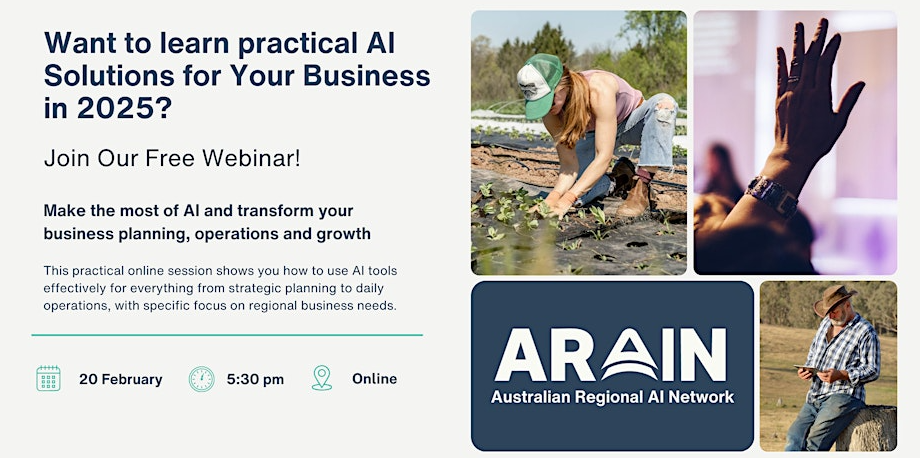 Want to learn practical AI Solutions for Your Business in 2025?

Join Our Free Webinar!

Make the most of AI and transform your business planning, operations and growth

This practical online session shows you how to use AI tools effectively for everything from strategic planning to daily operations, with specific focus on regional business needs.

20 February

5:30 pm

Online

ARAIN

Australian Regional AI Network